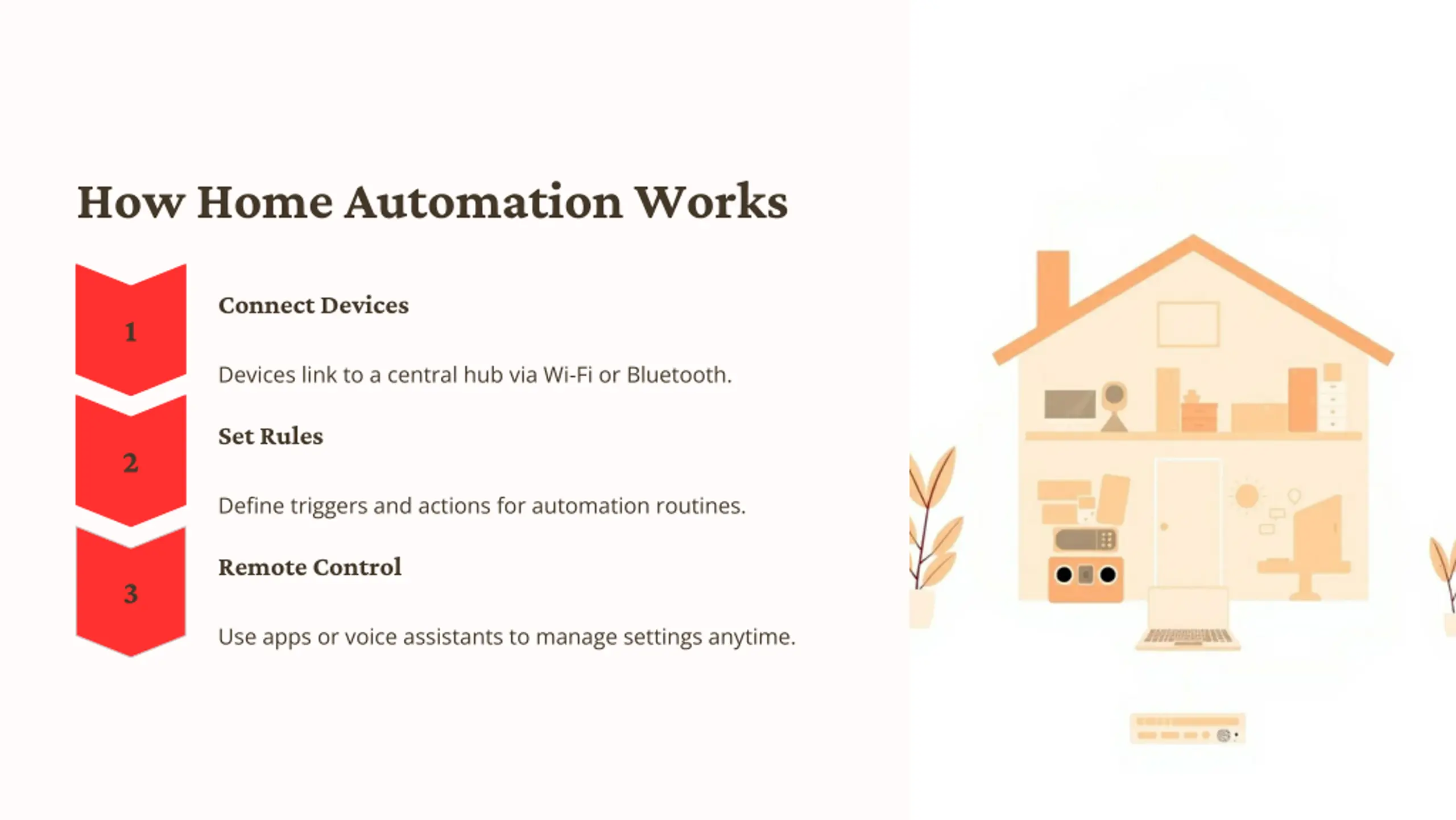 How Home Automation Works

1

Connect Devices

Devices link to a central hub via Wi-Fi or Bluetooth.

2

Set Rules

Define triggers and actions for automation routines.

3

Remote Control

Use apps or voice assistants to manage settings anytime.